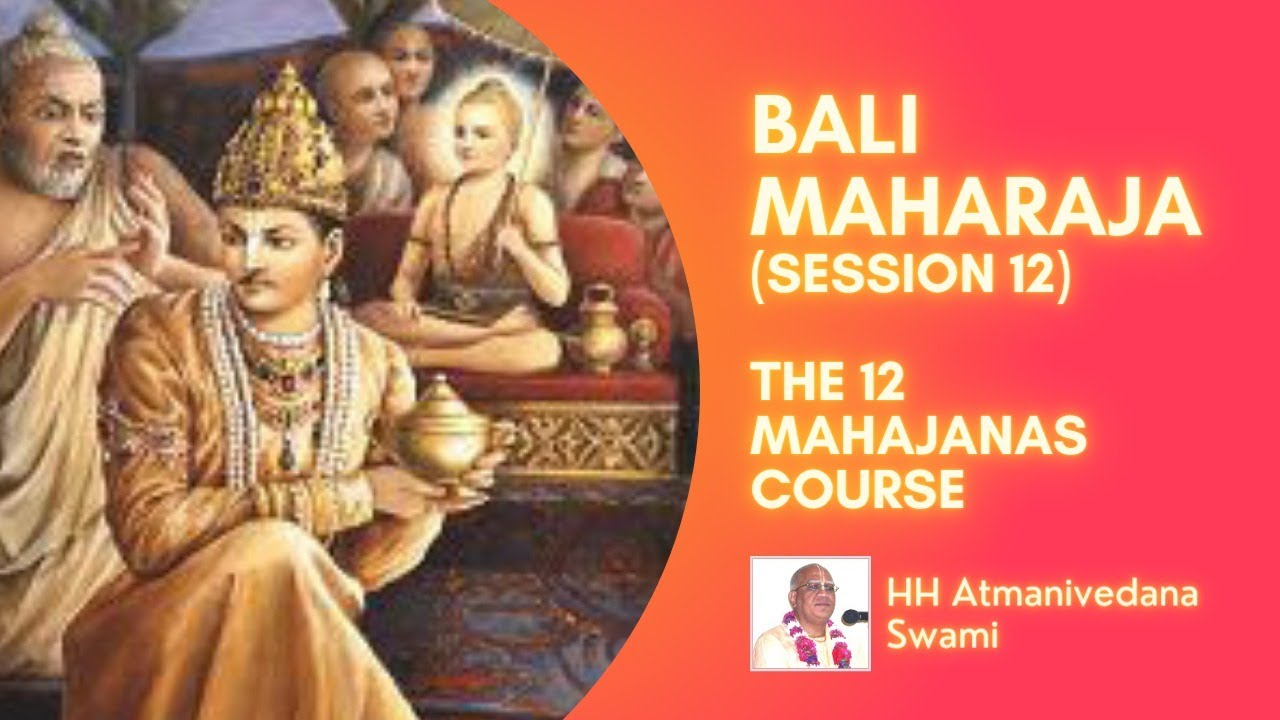 BALI MAHARAJA (SESSION 12)

THE 12 MAHAJANAS COURSE

HH Atmanivedana Swami